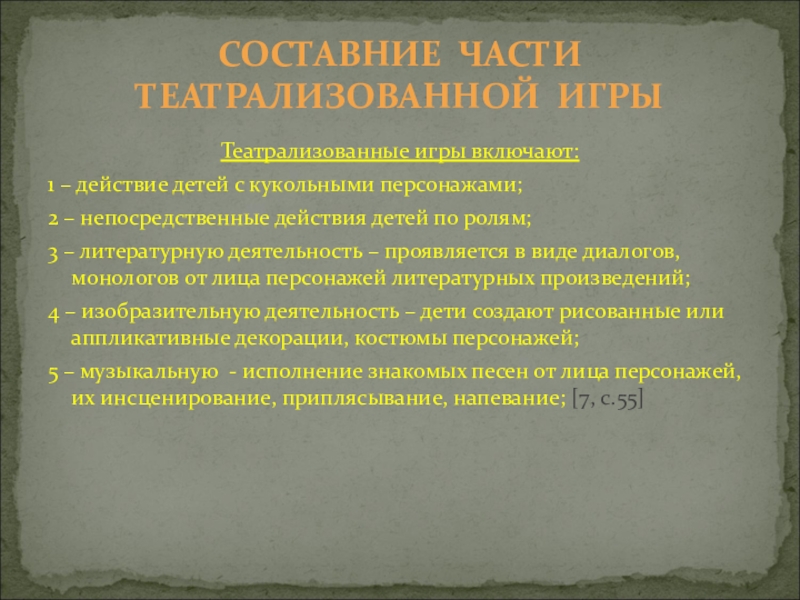 СОСТАВНИЕ ЧАСТИ ТЕАТРАЛИЗОВАННОЙ ИГРЫ

Театрализованные игры включают:

1 – действие детей с кукольными персонажами;

2 – непосредственные действия детей по ролям;

3 – литературную деятельность – проявляется в виде диалогов, монологов от лица персонажей литературных произведений;

4 – изобразительную деятельность – дети создают рисованные или аппликативные декорации, костюмы персонажей;

5 – музыкальную - исполнение знакомых песен от лица персонажей, их инсценирование, приплясывание, напевание; [7, с.55]